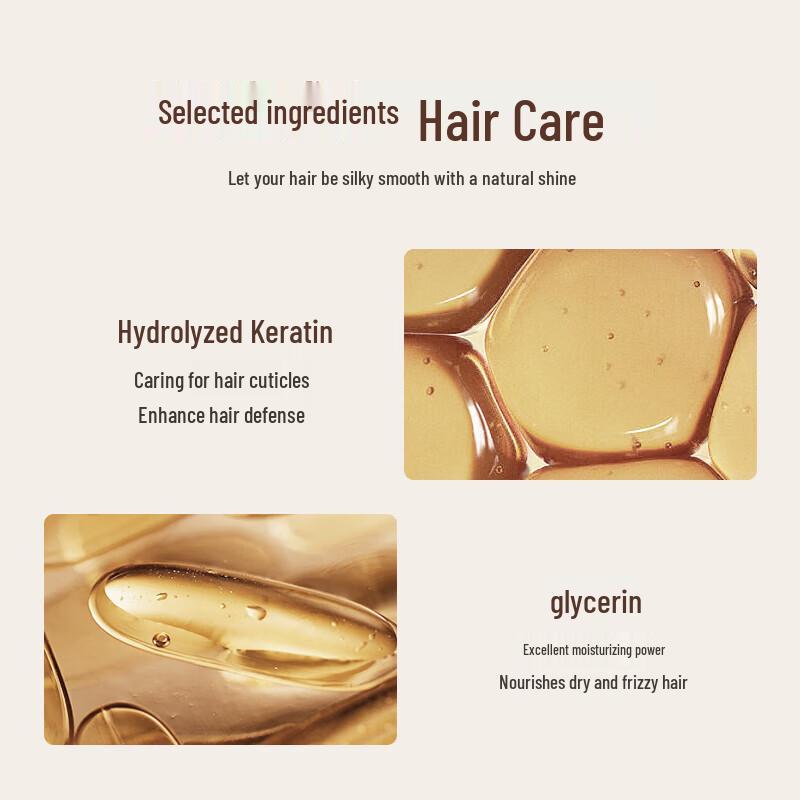 Selected ingredients Hair Care

Let your hair be silky smooth with a natural shine

Hydrolyzed Keratin

Caring for hair cuticles

Enhance hair defense

glycerin

Excellent moisturizing power

Nourishes dry and frizzy hair